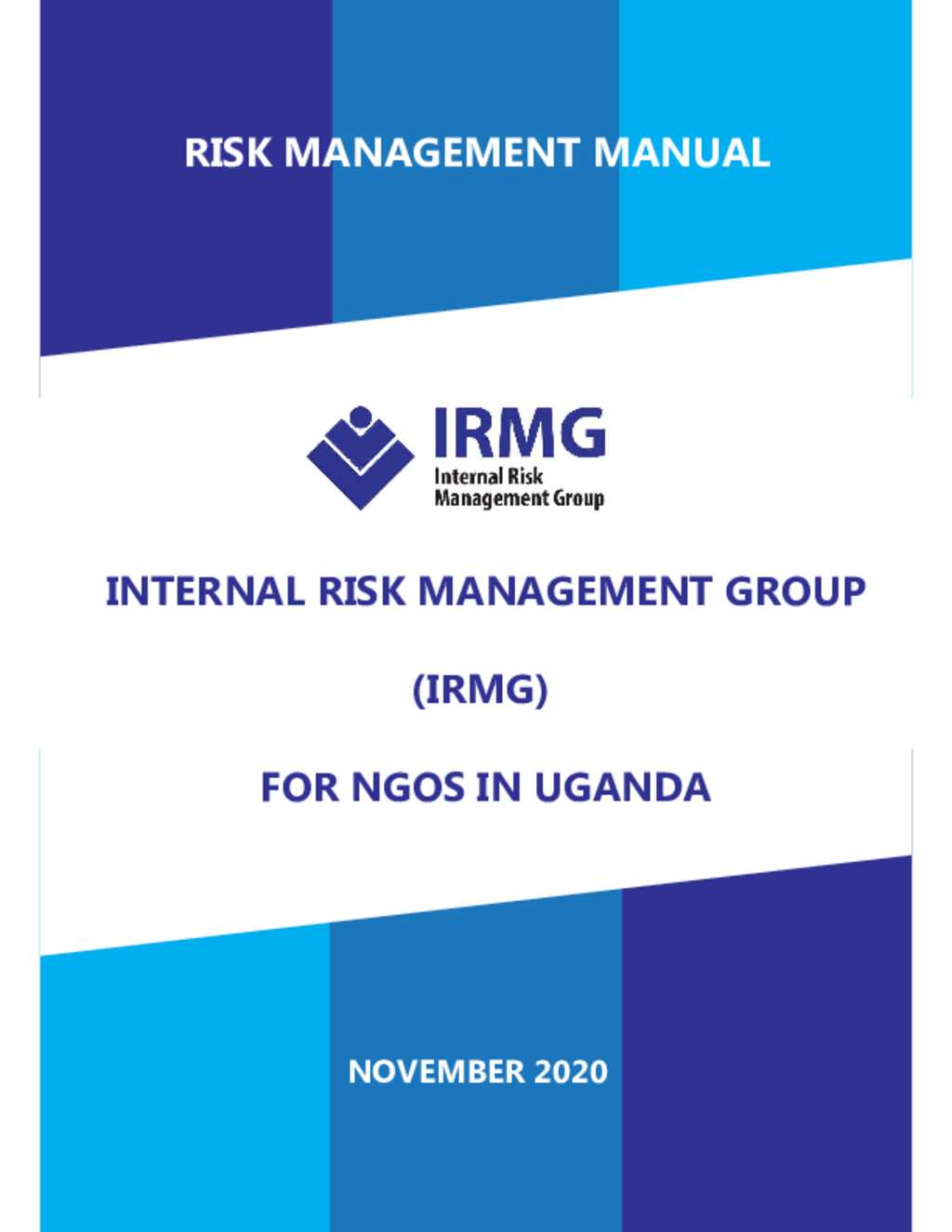 RISK MANAGEMENT MANUAL

IRMG
Internal Risk
Management Group

INTERNAL RISK MANAGEMENT GROUP

(IRMG)

FOR NGOS IN UGANDA

NOVEMBER 2020